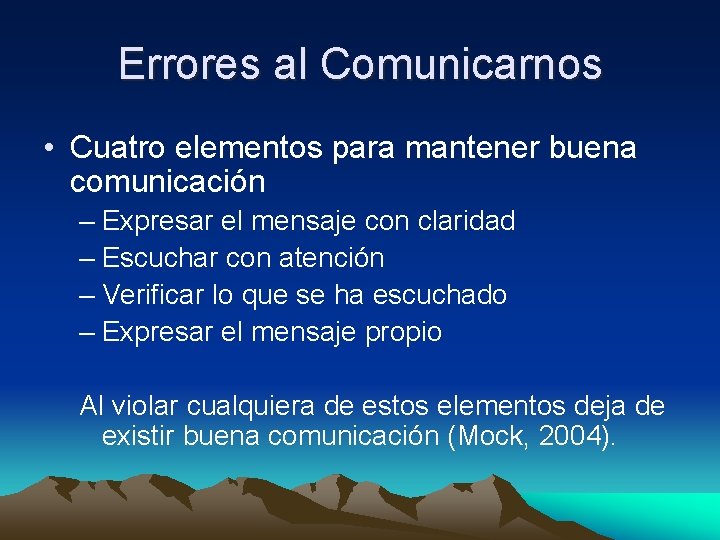 Errores al Comunicarnos

• Cuatro elementos para mantener buena comunicación
– Expresar el mensaje con claridad
– Escuchar con atención
– Verificar lo que se ha escuchado
– Expresar el mensaje propio

Al violar cualquiera de estos elementos deja de existir buena comunicación (Mock, 2004).